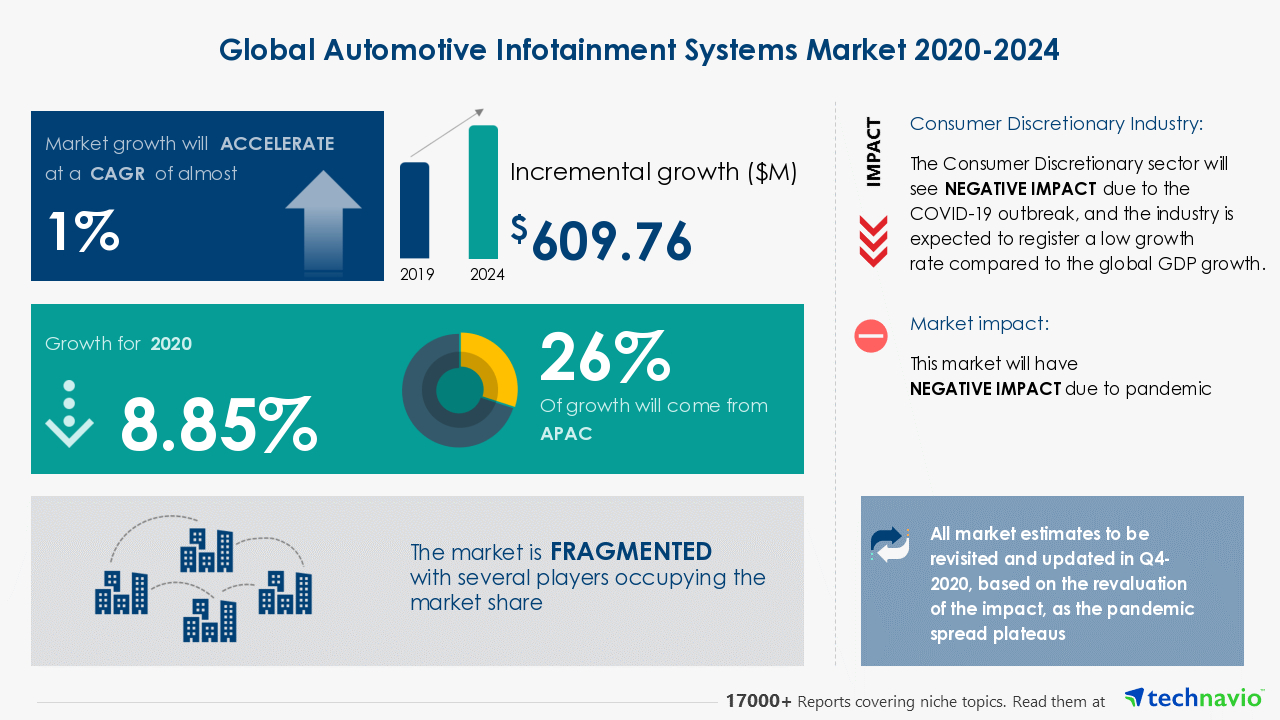 Global Automotive Infotainment Systems Market 2020-2024

Market growth will ACCELERATE at a CAGR of almost

1%

2019 2024

Incremental growth ($M)

$609.76

Growth for 2020

8.85%

26%

Of growth will come from APAC

The market is FRAGMENTED with several players occupying the market share

IMPACT

Consumer Discretionary Industry:

The Consumer Discretionary sector will see NEGATIVE IMPACT due to the COVID-19 outbreak, and the industry is expected to register a low growth rate compared to the global GDP growth.

Market impact:

This market will have NEGATIVE IMPACT due to pandemic

All market estimates to be revisited and updated in Q4-2020, based on the revaluation of the impact, as the pandemic spread plateaus

17000+ Reports covering niche topics. Read them at technavio